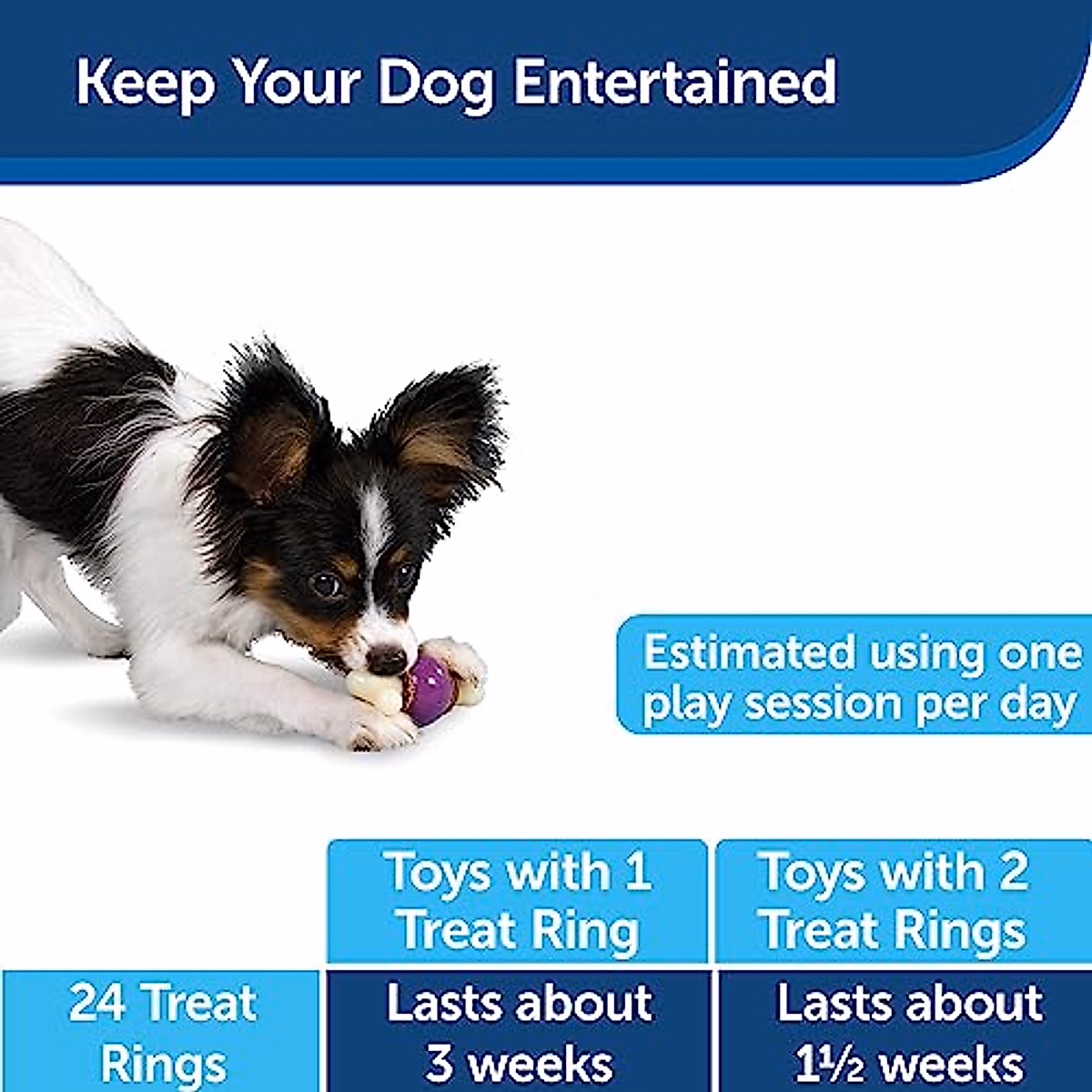 Keep Your Dog Entertained

Estimated using one play session per day

| | Toys with 1 Treat Ring | Toys with 2 Treat Rings |
|---|---|---|
| 24 Treat Rings | Lasts about 3 weeks | Lasts about 1½ weeks |